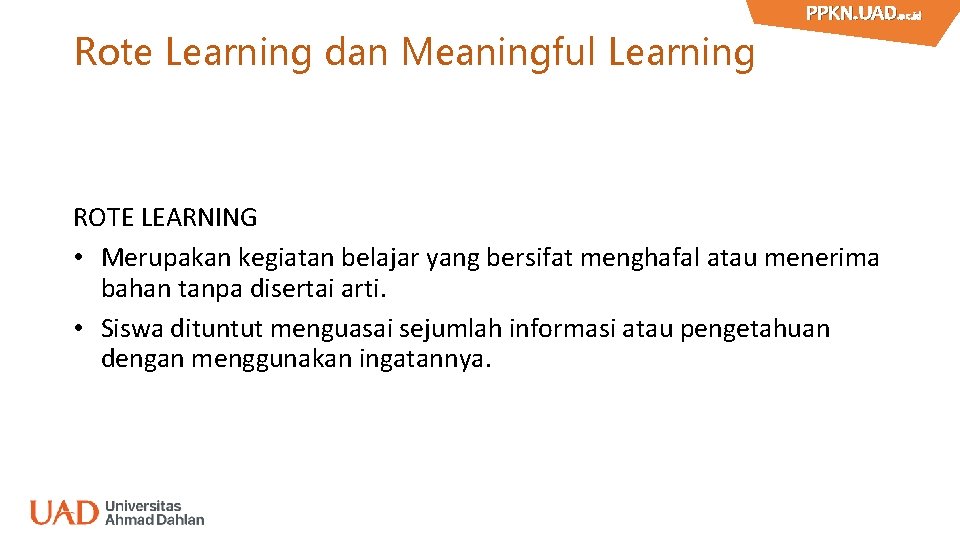 PPKN.UAD.ac.id

Rote Learning dan Meaningful Learning

ROTE LEARNING
• Merupakan kegiatan belajar yang bersifat menghafal atau menerima bahan tanpa disertai arti.
• Siswa dituntut menguasai sejumlah informasi atau pengetahuan dengan menggunakan ingatannya.

UAD Universitas Ahmad Dahlan